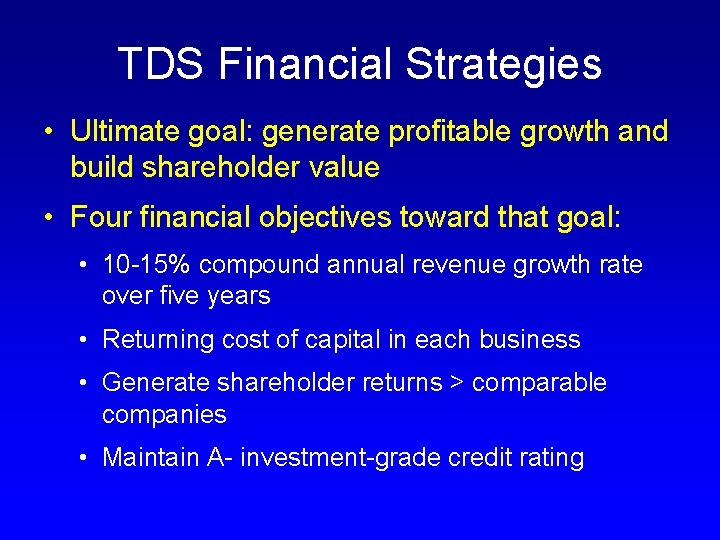 TDS Financial Strategies

• Ultimate goal: generate profitable growth and build shareholder value

• Four financial objectives toward that goal:

• 10-15% compound annual revenue growth rate over five years

• Returning cost of capital in each business

• Generate shareholder returns > comparable companies

• Maintain A- investment-grade credit rating